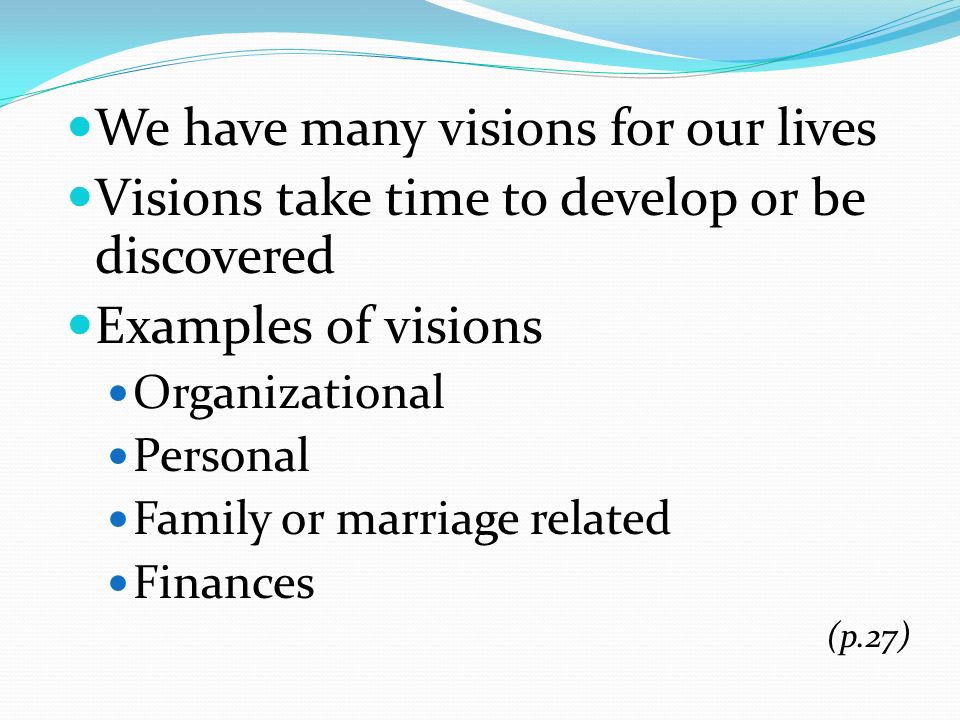 We have many visions for our lives
Visions take time to develop or be discovered
Examples of visions
Organizational
Personal
Family or marriage related
Finances

(p.27)